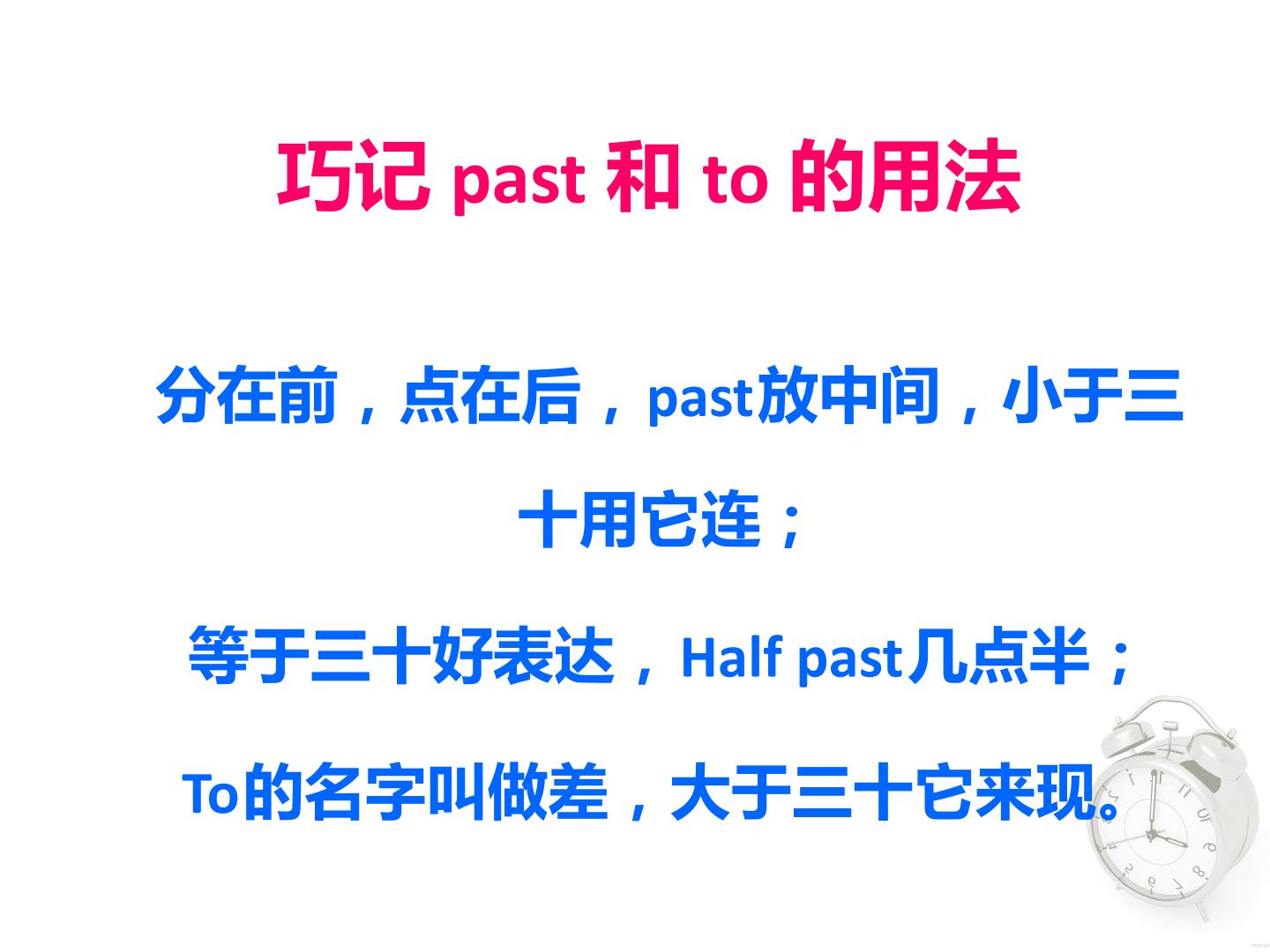 巧记 past 和 to 的用法

分在前，点在后，past放中间，小于三十用它连；

等于三十好表达，Half past几点半；

To的名字叫做差，大于三十它来现。